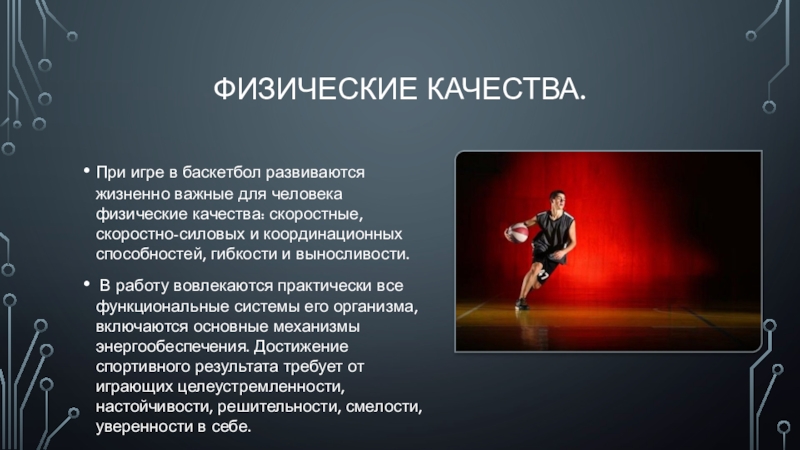 ФИЗИЧЕСКИЕ КАЧЕСТВА.

• При игре в баскетбол развиваются жизненно важные для человека физические качества: скоростные, скоростно-силовых и координационных способностей, гибкости и выносливости.

• В работу вовлекаются практически все функциональные системы его организма, включаются основные механизмы энергообеспечения. Достижение спортивного результата требует от играющих целеустремленности, настойчивости, решительности, смелости, уверенности в себе.